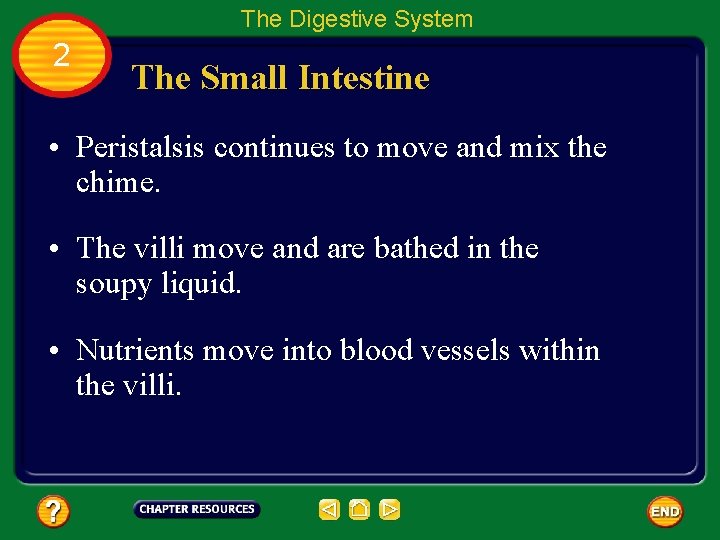 The Digestive System

2

The Small Intestine

• Peristalsis continues to move and mix the chime.

• The villi move and are bathed in the soupy liquid.

• Nutrients move into blood vessels within the villi.

?

CHAPTER RESOURCES

END